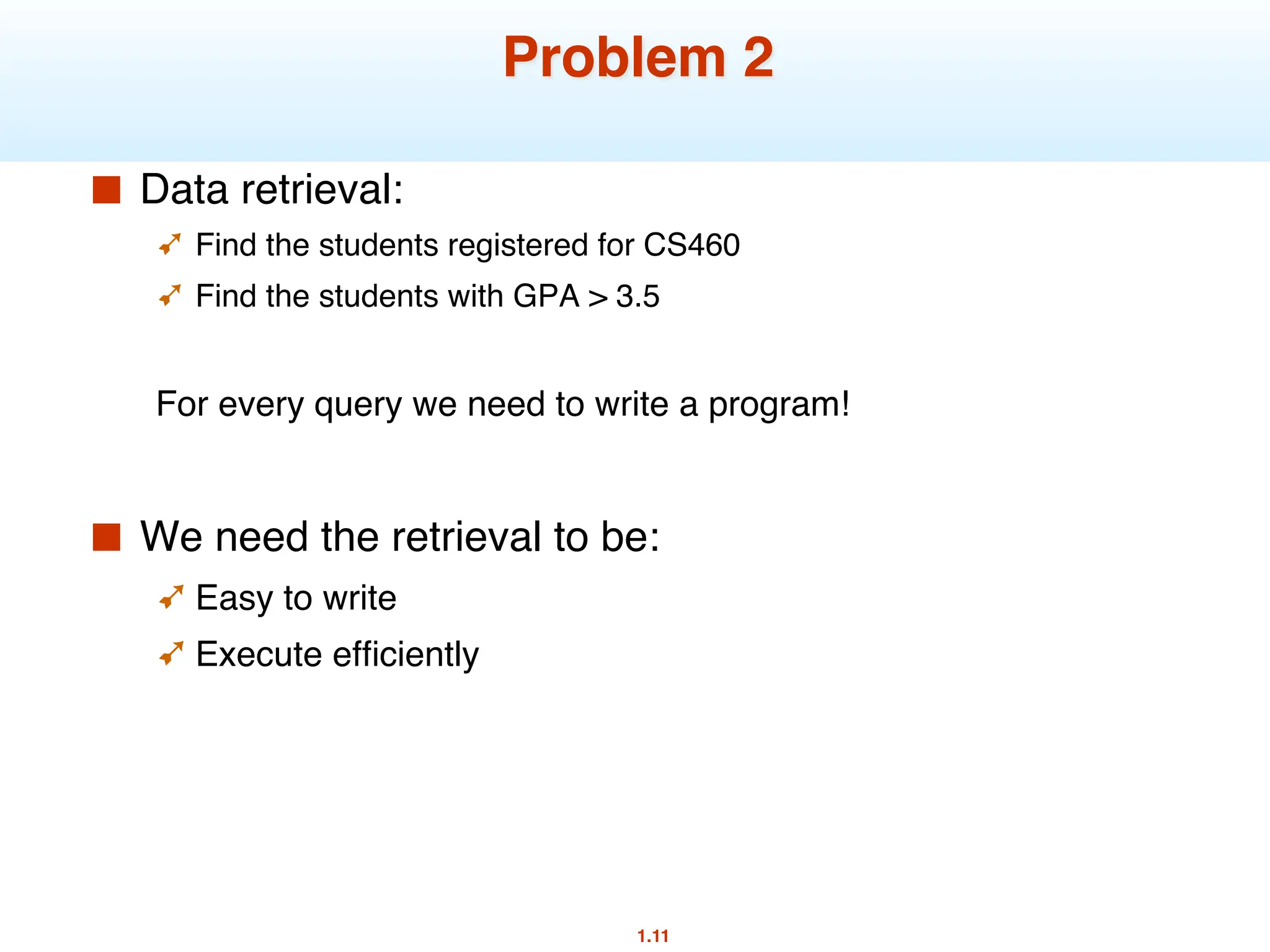 Problem 2

Data retrieval:

Find the students registered for CS460

Find the students with GPA > 3.5

For every query we need to write a program!

We need the retrieval to be:

Easy to write

Execute efficiently

1.11